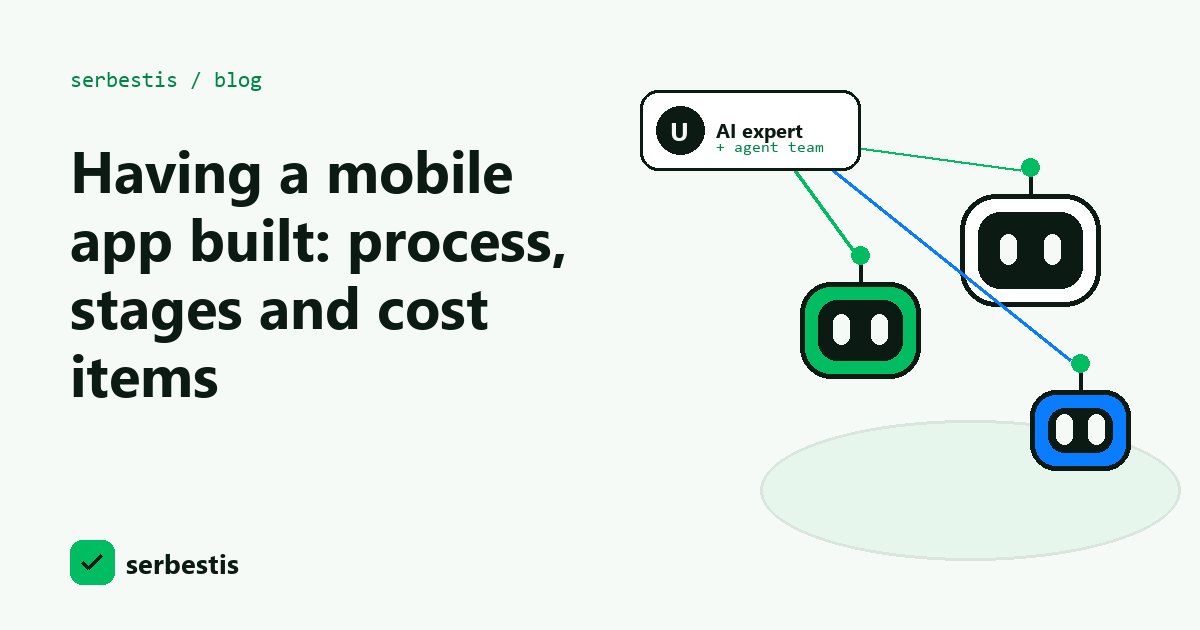 serbestis / blog

Having a mobile app built: process, stages and cost items

U
AI expert
+ agent team

serbestis